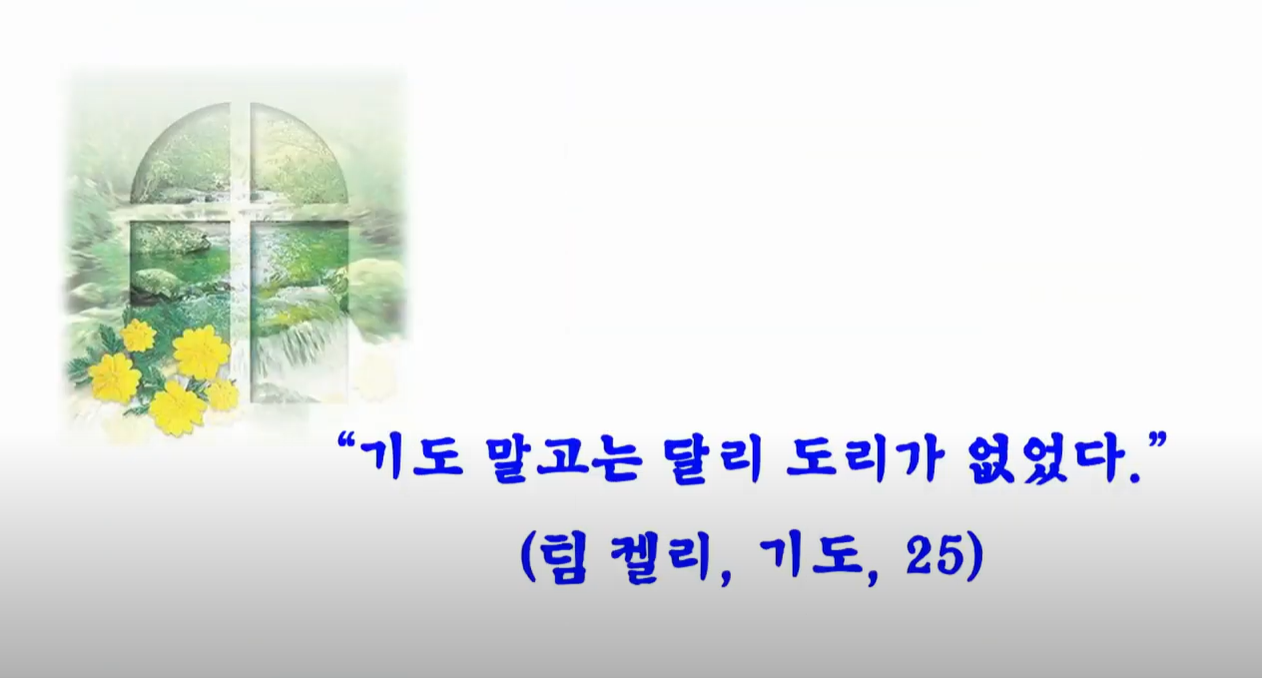 “기도 말고는 달리 도리가 없었다.”

(팀 켈리, 기도, 25)